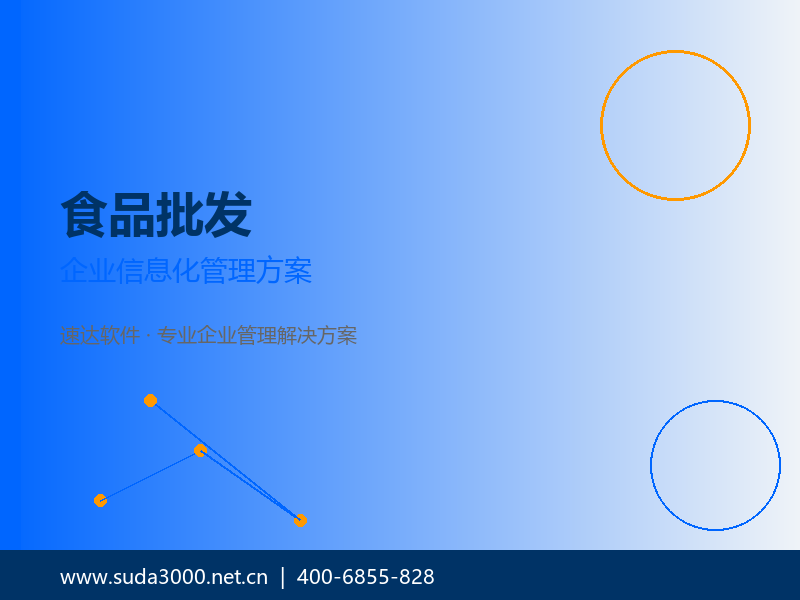 食品批发
企业信息化管理方案

速达软件 · 专业企业管理解决方案

www.suda3000.net.cn | 400-6855-828